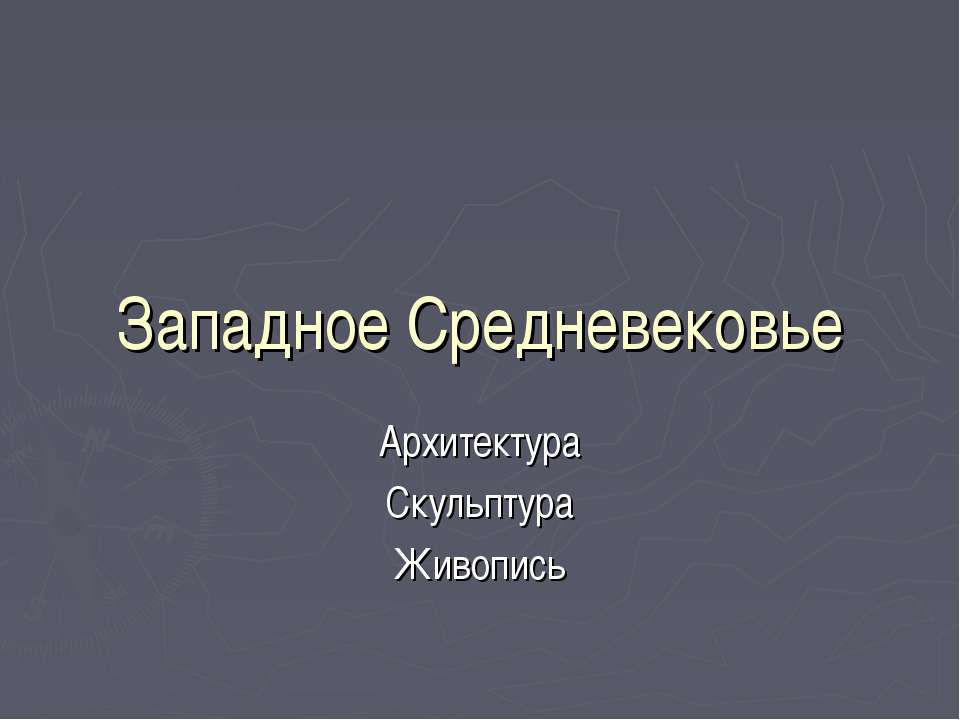 Западное Средневековье

Архитектура
Скульптура
Живопись